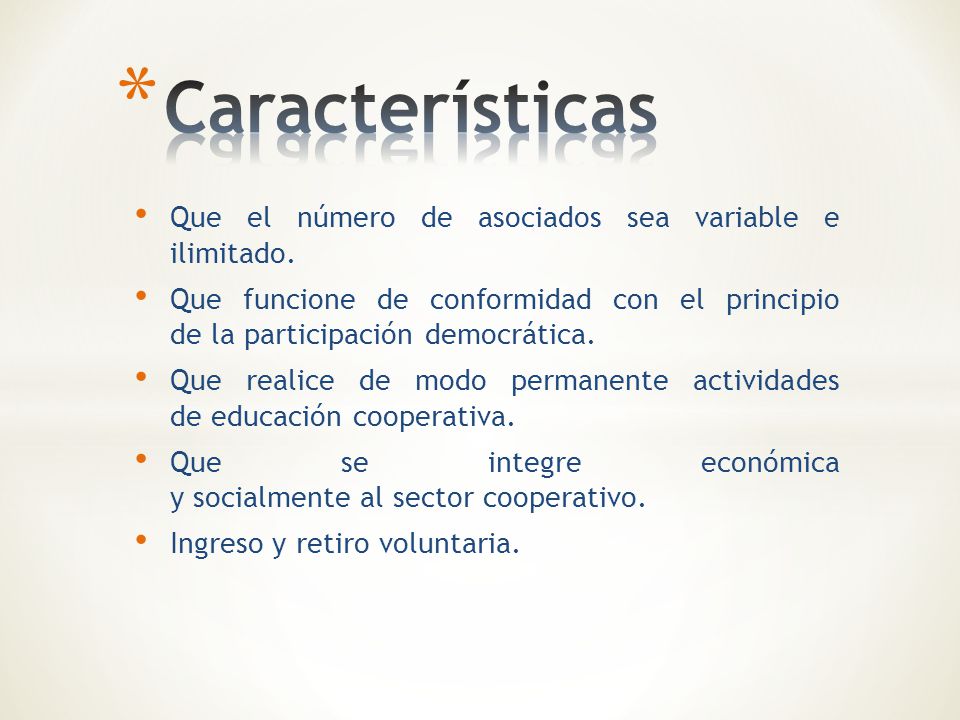 *Características

• Que el número de asociados sea variable e ilimitado.
• Que funcione de conformidad con el principio de la participación democrática.
• Que realice de modo permanente actividades de educación cooperativa.
• Que se integre económica y socialmente al sector cooperativo.
• Ingreso y retiro voluntaria.